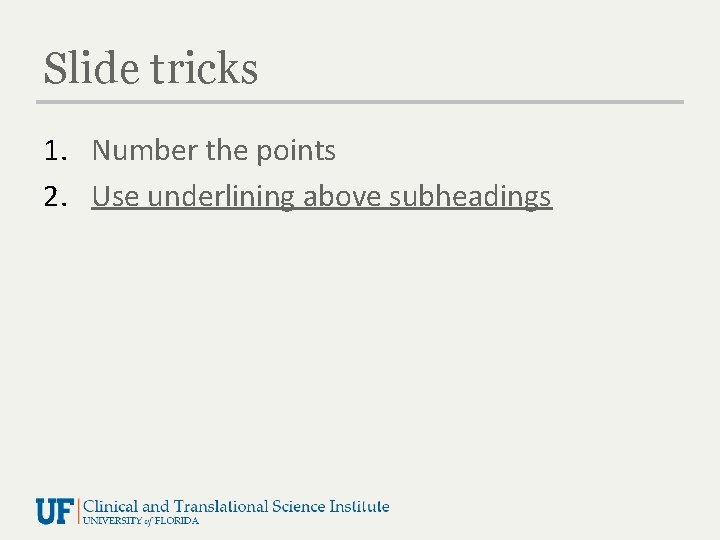 Slide tricks

1. Number the points
2. Use underlining above subheadings

UF Clinical and Translational Science Institute
UNIVERSITY of FLORIDA